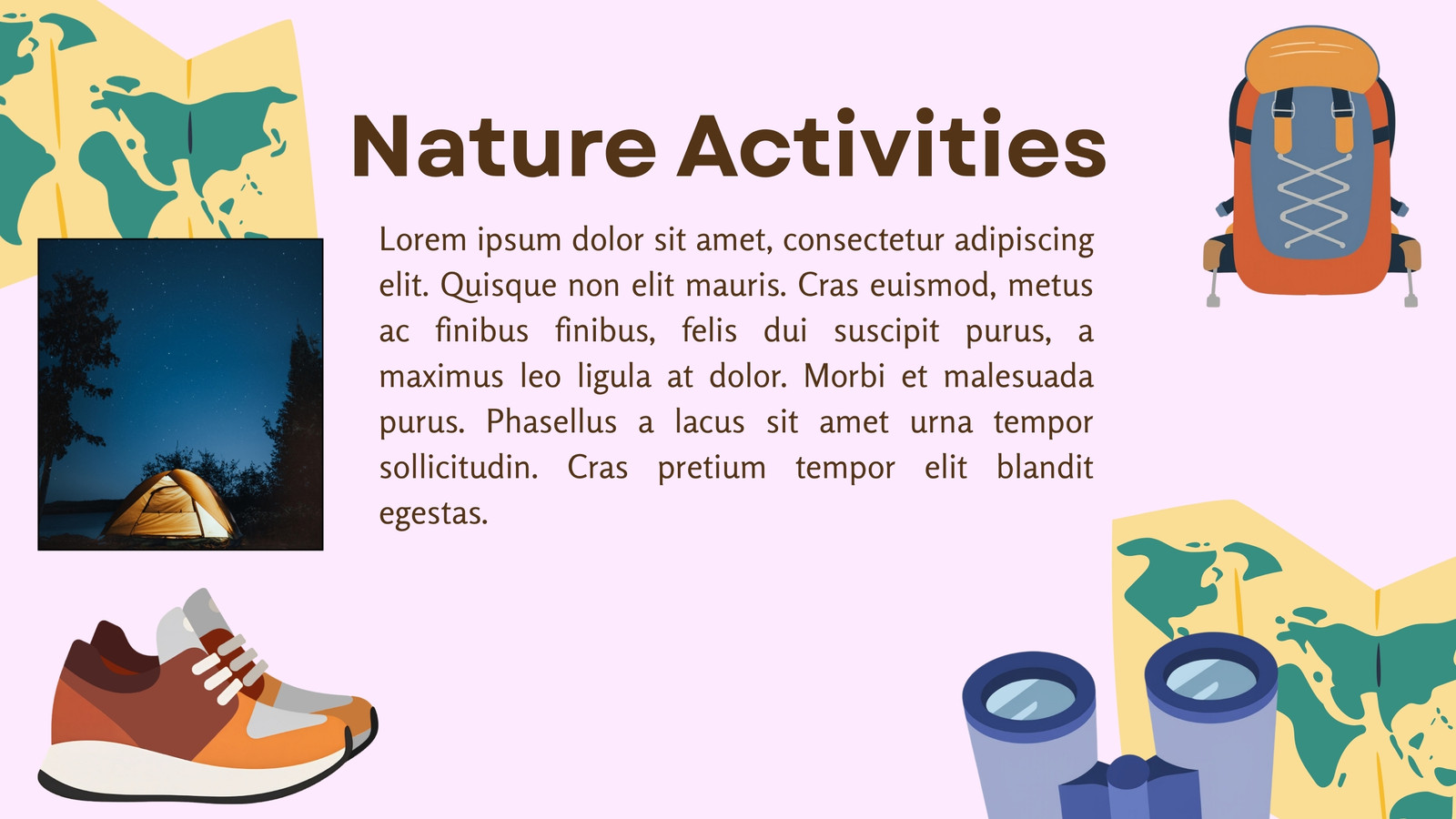 Nature Activities

Lorem ipsum dolor sit amet, consectetur adipiscing elit. Quisque non elit mauris. Cras euismod, metus ac finibus finibus, felis dui suscipit purus, a maximus leo ligula at dolor. Morbi et malesuada purus. Phasellus a lacus sit amet urna tempor sollicitudin. Cras pretium tempor elit blandit egestas.